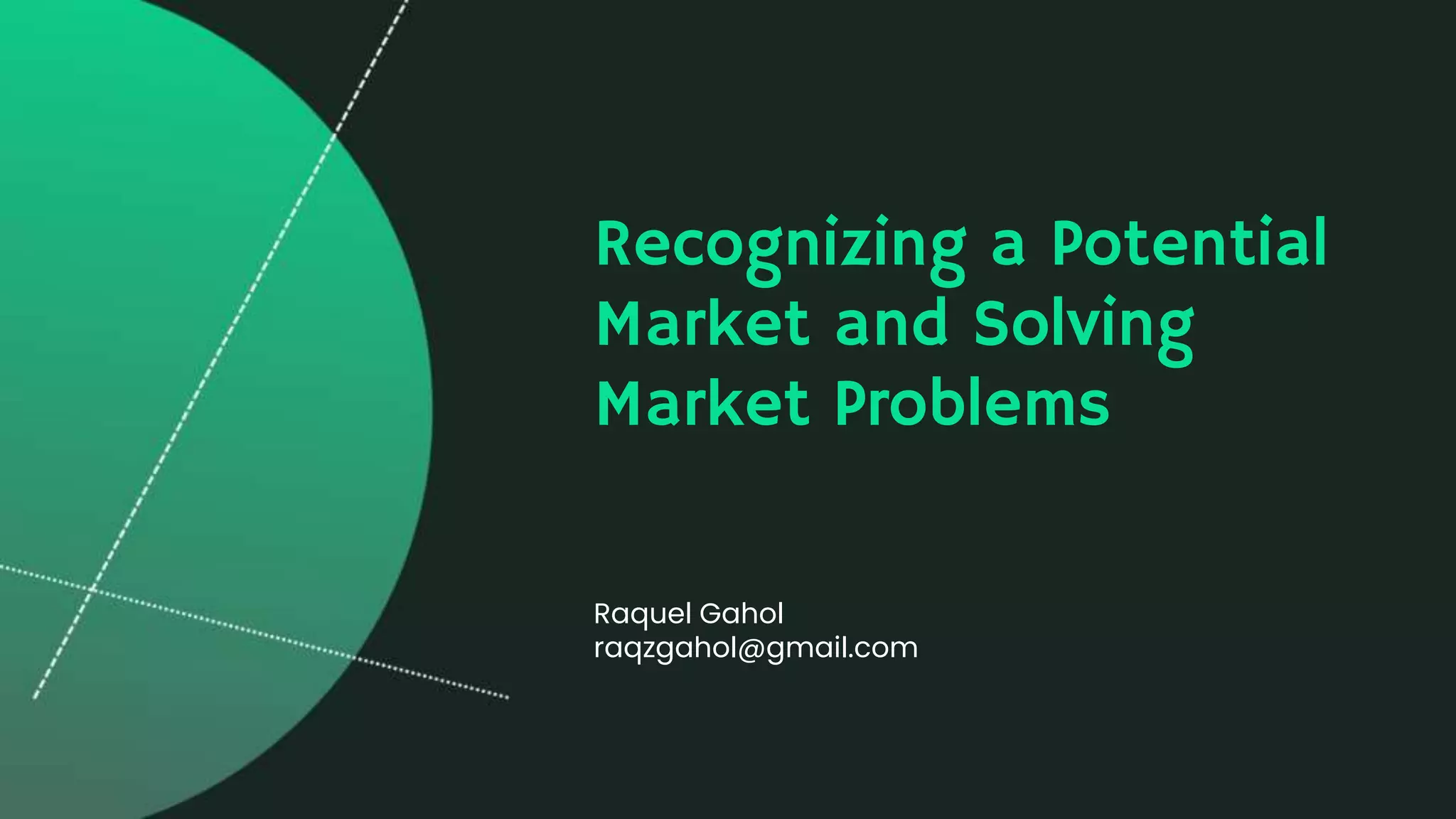 Recognizing a Potential Market and Solving Market Problems

Raquel Gahol
raqzgahol@gmail.com